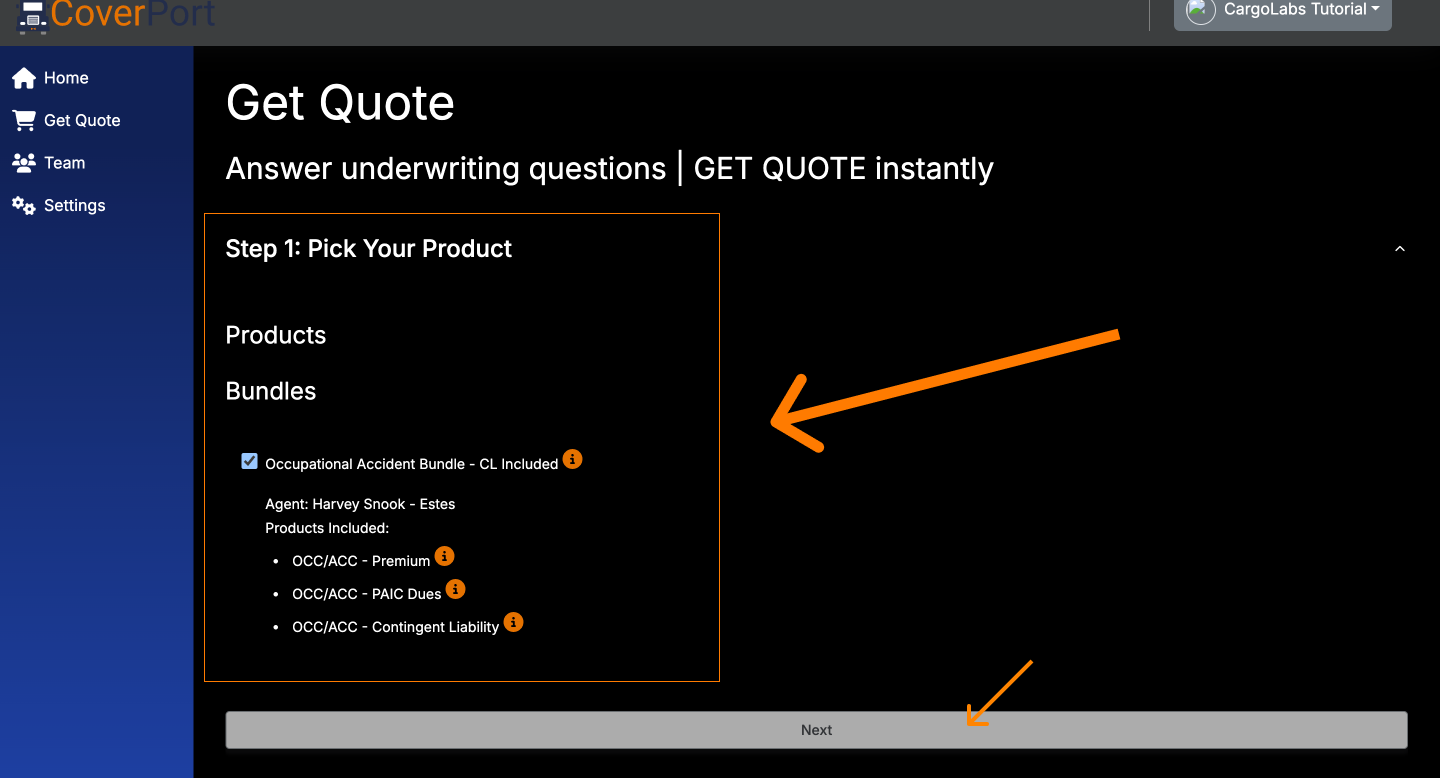 CoverPort

CargoLabs Tutorial

Home
Get Quote
Team
Settings

Get Quote

Answer underwriting questions | GET QUOTE instantly

Step 1: Pick Your Product

Products

Bundles

Occupational Accident Bundle - CL Included

Agent: Harvey Snook - Estes
Products Included:

- OCC/ACC - Premium
- OCC/ACC - PAIC Dues
- OCC/ACC - Contingent Liability

Next